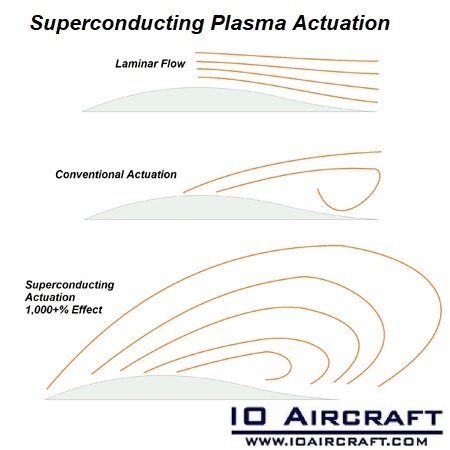 Superconducting Plasma Actuation

Laminar Flow

Conventional Actuation

Superconducting Actuation 1,000+% Effect

IO AIRCRAFT
WWW.IOAIRCRAFT.COM